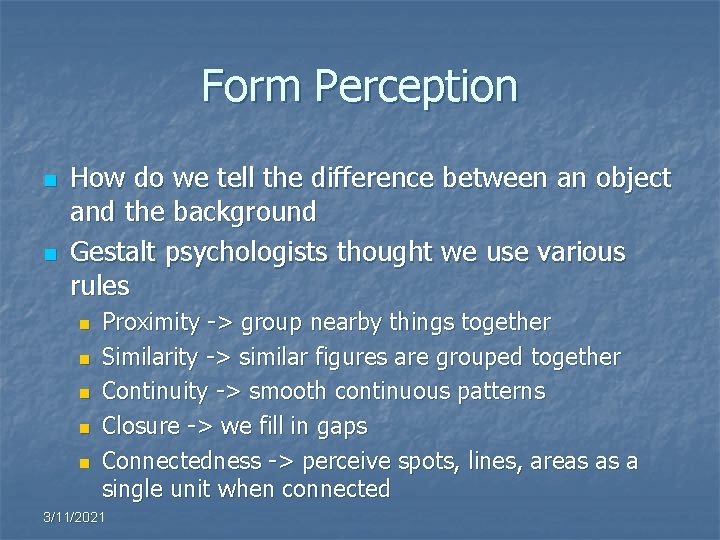 Form Perception

How do we tell the difference between an object and the background

Gestalt psychologists thought we use various rules

Proximity -> group nearby things together

Similarity -> similar figures are grouped together

Continuity -> smooth continuous patterns

Closure -> we fill in gaps

Connectedness -> perceive spots, lines, areas as a single unit when connected

3/11/2021